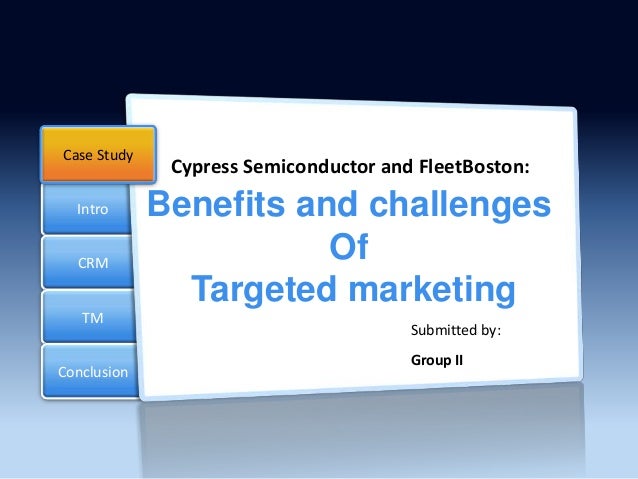 Case Study

Intro

CRM

TM

Conclusion

Cypress Semiconductor and FleetBoston:

Benefits and challenges
Of
Targeted marketing

Submitted by:

Group II